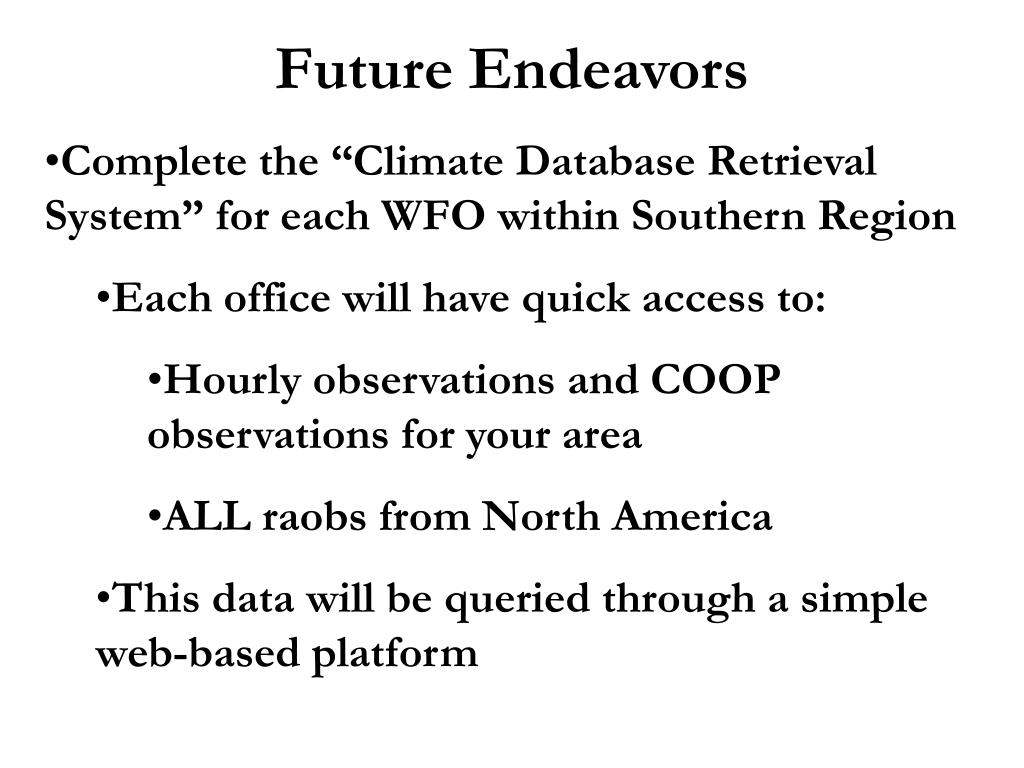 Future Endeavors

•Complete the “Climate Database Retrieval System” for each WFO within Southern Region

•Each office will have quick access to:

•Hourly observations and COOP observations for your area

•ALL raobs from North America

•This data will be queried through a simple web-based platform